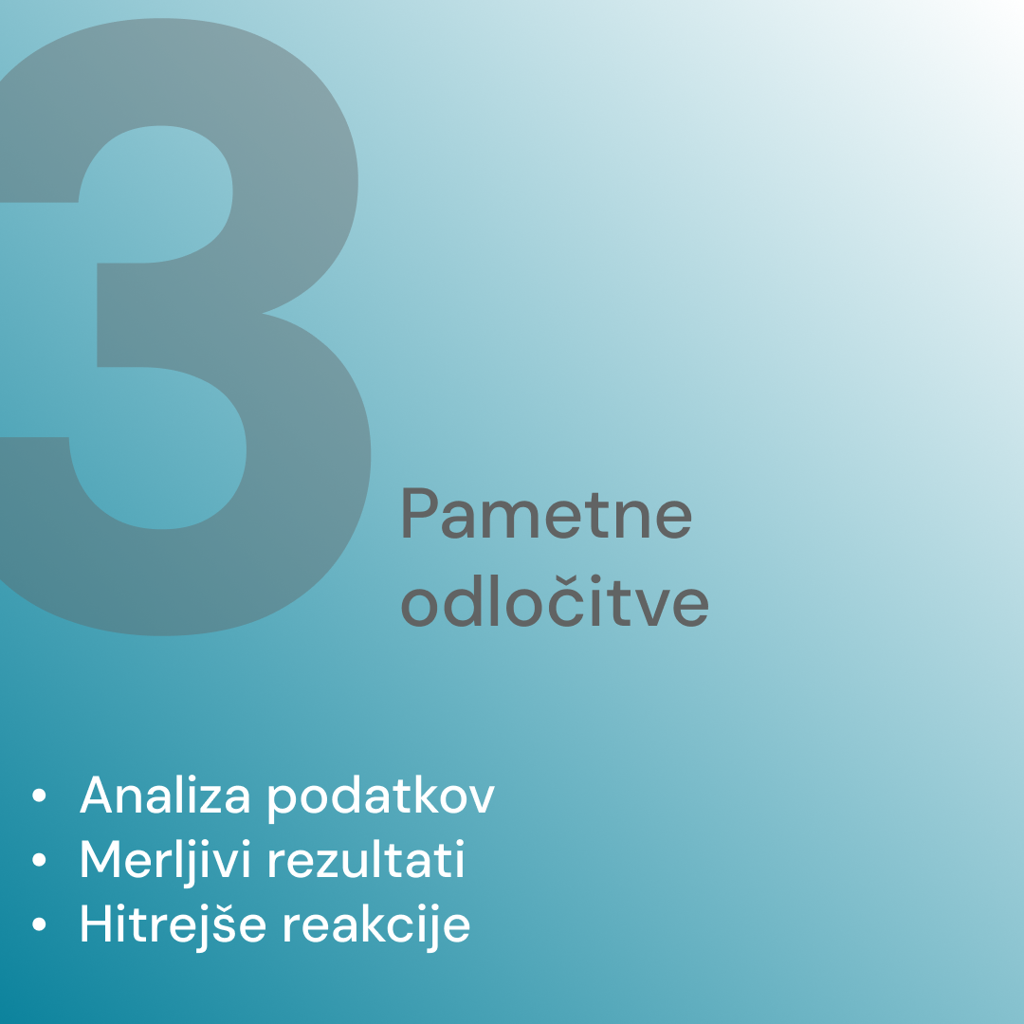 3

Pametne odločitve

• Analiza podatkov
• Merljivi rezultati
• Hitrejše reakcije